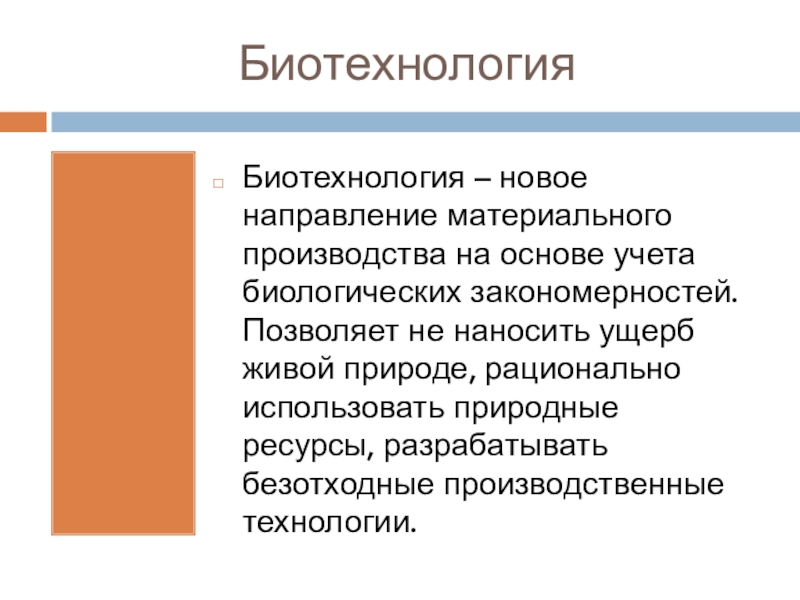 Биотехнология

Биотехнология – новое направление материального производства на основе учета биологических закономерностей. Позволяет не наносить ущерб живой природе, рационально использовать природные ресурсы, разрабатывать безотходные производственные технологии.